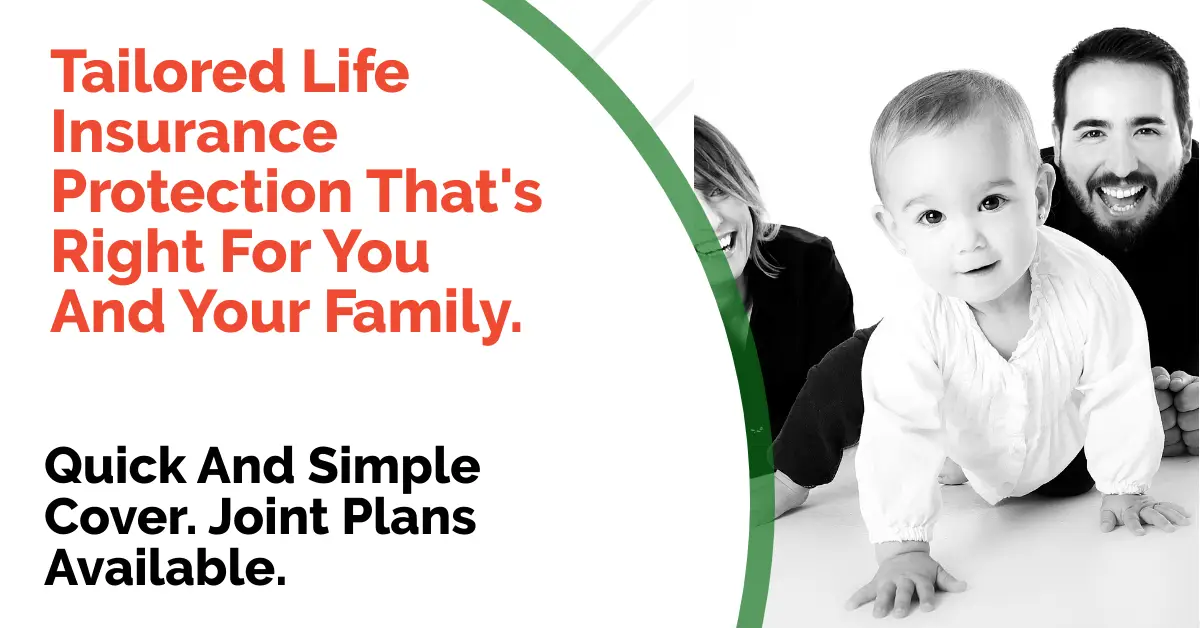 Tailored Life Insurance Protection That's Right For You And Your Family.

Quick And Simple Cover. Joint Plans Available.